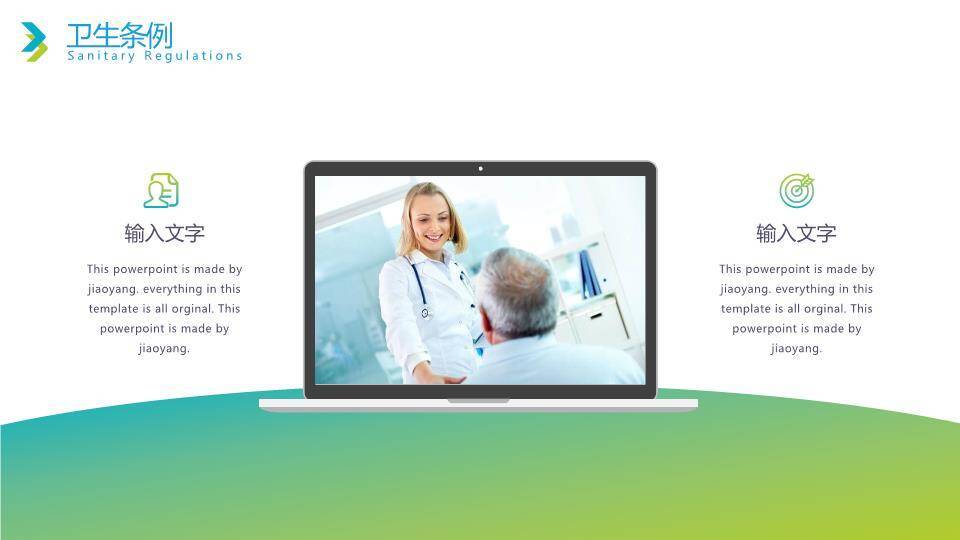 卫生条例
Sanitary Regulations

输入文字

This powerpoint is made by jiaoyang. everything in this template is all orginal. This powerpoint is made by jiaoyang.

输入文字

This powerpoint is made by jiaoyang. everything in this template is all orginal. This powerpoint is made by jiaoyang.